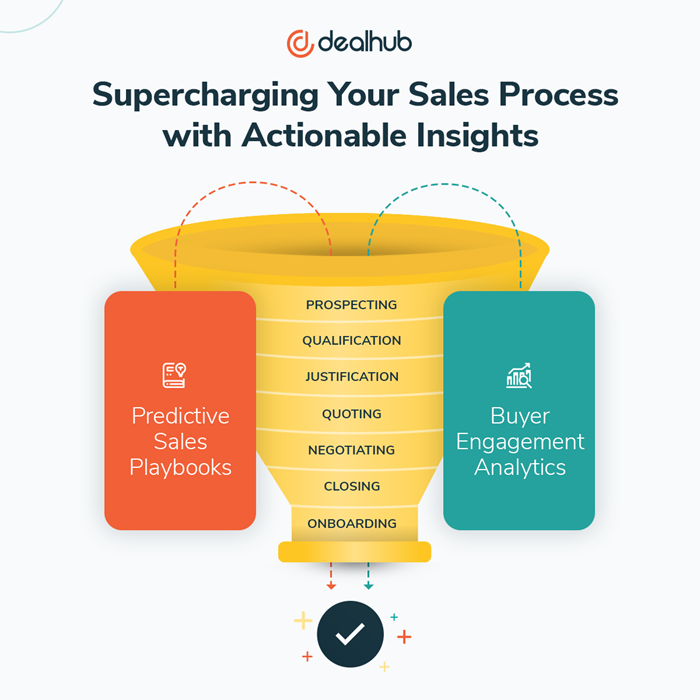 dealhub

Supercharging Your Sales Process with Actionable Insights

Predictive Sales Playbooks

PROSPECTING
QUALIFICATION
JUSTIFICATION
QUOTING
NEGOTIATING
CLOSING
ONBOARDING

Buyer Engagement Analytics